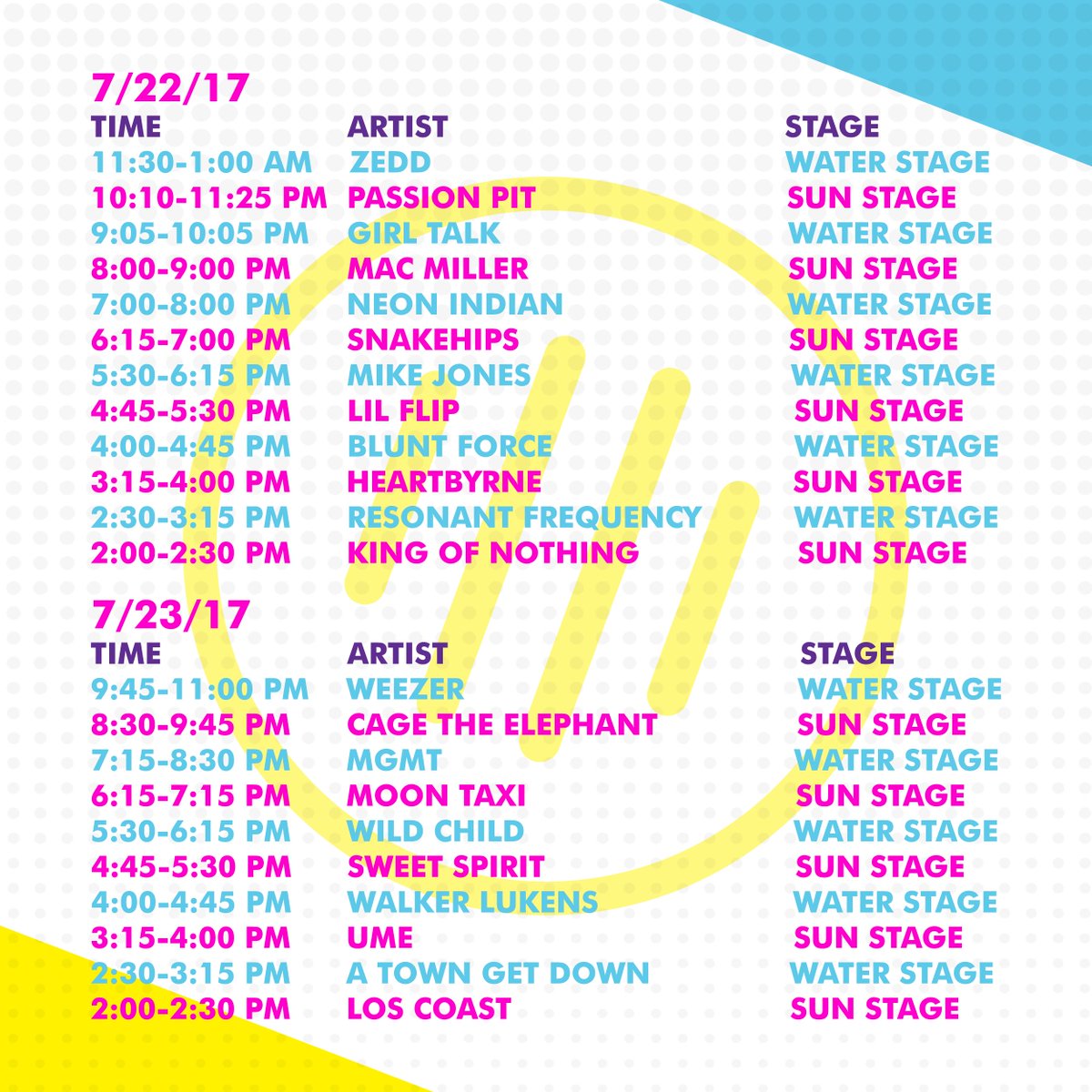 7/22/17

| TIME | ARTIST | STAGE |
|---|---|---|
| 11:30-1:00 AM | ZEDD | WATER STAGE |
| 10:10-11:25 PM | PASSION PIT | SUN STAGE |
| 9:05-10:05 PM | GIRL TALK | WATER STAGE |
| 8:00-9:00 PM | MAC MILLER | SUN STAGE |
| 7:00-8:00 PM | NEON INDIAN | WATER STAGE |
| 6:15-7:00 PM | SNAKEHIPS | SUN STAGE |
| 5:30-6:15 PM | MIKE JONES | WATER STAGE |
| 4:45-5:30 PM | LIL FLIP | SUN STAGE |
| 4:00-4:45 PM | BLUNT FORCE | WATER STAGE |
| 3:15-4:00 PM | HEARTBYRNE | SUN STAGE |
| 2:30-3:15 PM | RESONANT FREQUENCY | WATER STAGE |
| 2:00-2:30 PM | KING OF NOTHING | SUN STAGE |

7/23/17

| TIME | ARTIST | STAGE |
|---|---|---|
| 9:45-11:00 PM | WEEZER | WATER STAGE |
| 8:30-9:45 PM | CAGE THE ELEPHANT | SUN STAGE |
| 7:15-8:30 PM | MGMT | WATER STAGE |
| 6:15-7:15 PM | MOON TAXI | SUN STAGE |
| 5:30-6:15 PM | WILD CHILD | WATER STAGE |
| 4:45-5:30 PM | SWEET SPIRIT | SUN STAGE |
| 4:00-4:45 PM | WALKER LUKENS | WATER STAGE |
| 3:15-4:00 PM | UME | SUN STAGE |
| 2:30-3:15 PM | A TOWN GET DOWN | WATER STAGE |
| 2:00-2:30 PM | LOS COAST | SUN STAGE |